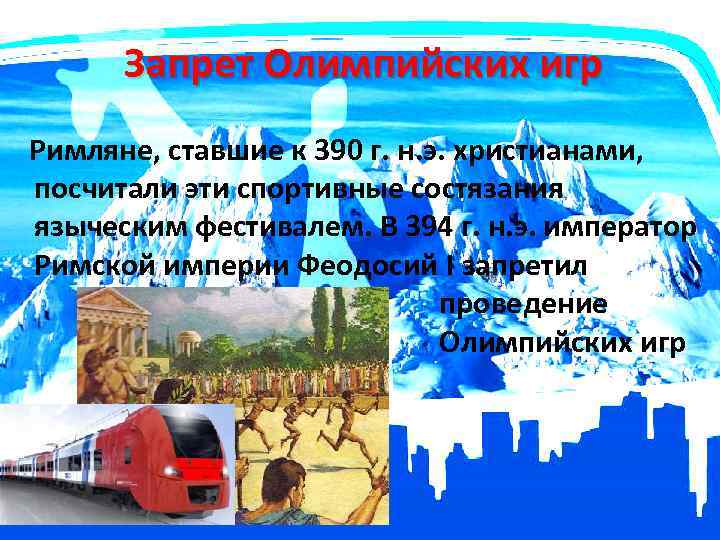 Запрет Олимпийских игр

Римляне, ставшие к 390 г. н.э. христианами, посчитали эти спортивные состязания языческим фестивалем. В 394 г. н.э. император Римской империи Феодосий I запретил проведение Олимпийских игр